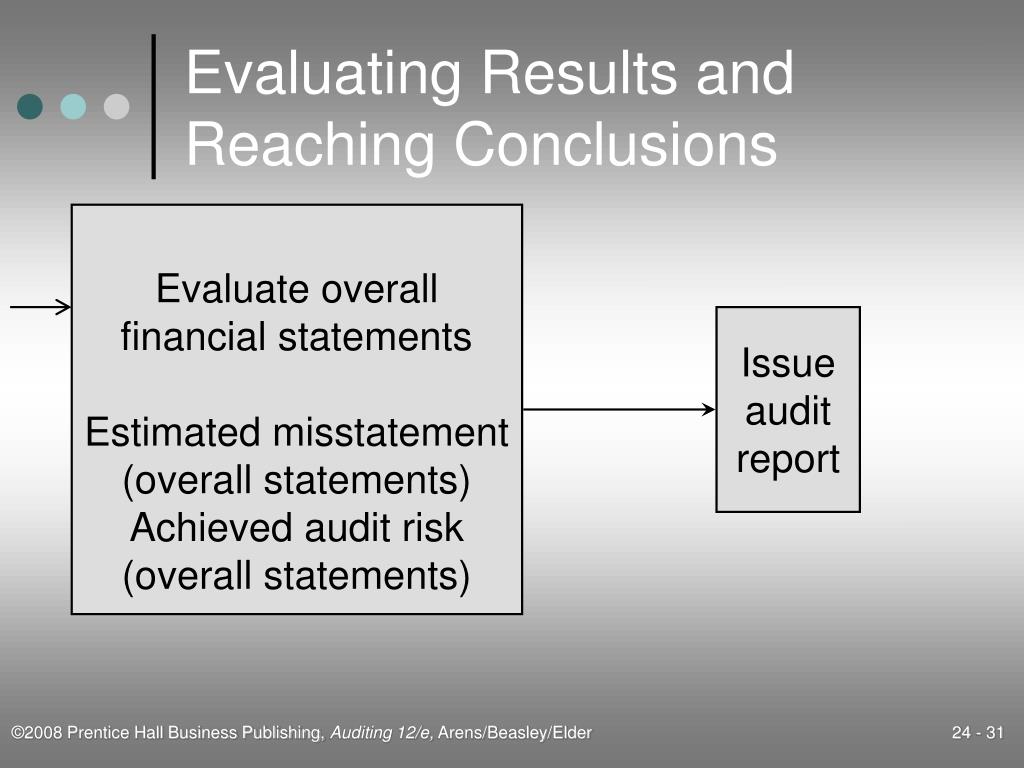 Evaluating Results and Reaching Conclusions

Evaluate overall financial statements

Estimated misstatement (overall statements)
Achieved audit risk (overall statements)

Issue audit report

©2008 Prentice Hall Business Publishing, Auditing 12/e, Arens/Beasley/Elder

24 - 31